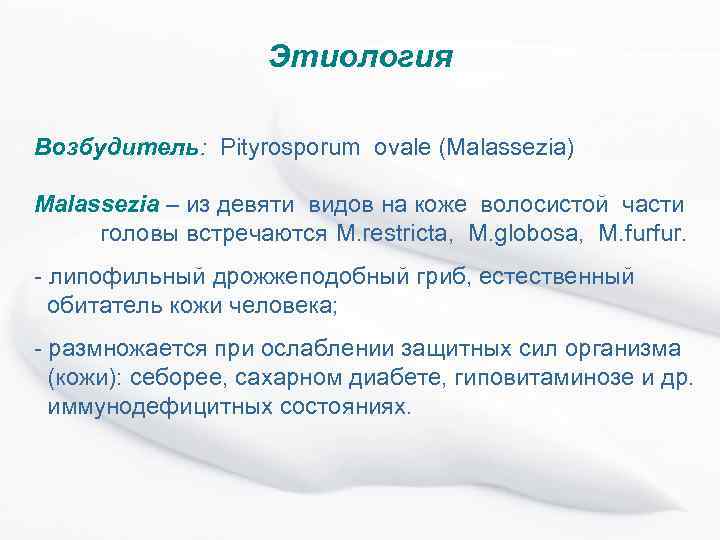 Этиология

Возбудитель: Pityrosporum ovale (Malassezia)

Malassezia – из девяти видов на коже волосистой части головы встречаются M.restricta, M.globosa, M.furfur.

- липофильный дрожжеподобный гриб, естественный обитатель кожи человека;

- размножается при ослаблении защитных сил организма (кожи): себорее, сахарном диабете, гиповитаминозе и др. иммунодефицитных состояниях.